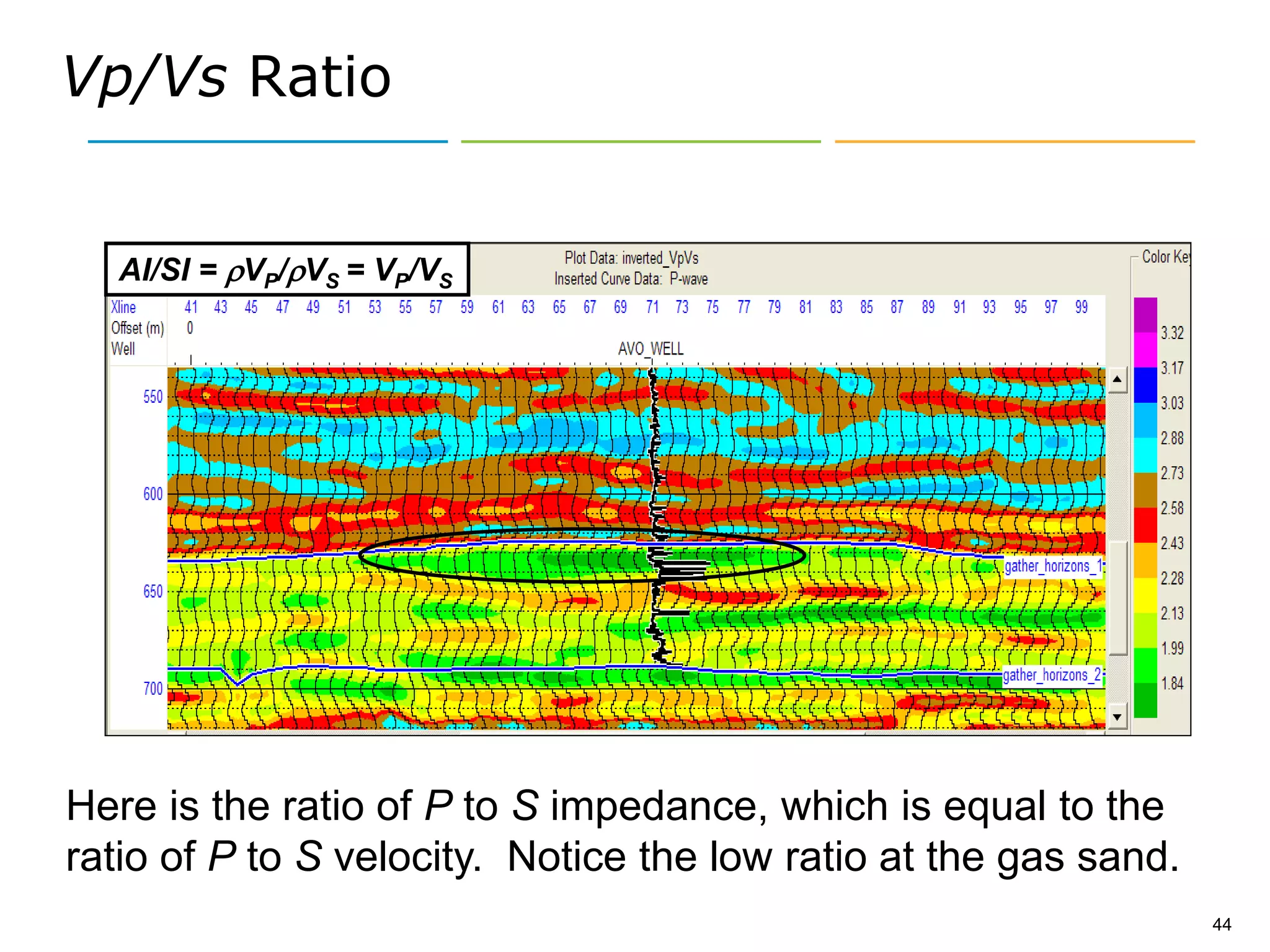 Vp/Vs Ratio

$AI/SI = \rho V_P/\rho V_S = V_P/V_S$

Plot Data: inverted_VpVs
Inserted Curve Data: P-wave

Color Key

Xline 41 43 45 47 49 51 53 55 57 59 61 63 65 67 69 71 73 75 77 79 81 83 85 87 89 91 93 95 97 99
Offset (m) 0
Well AVO_WELL

550
600
650
700

gather_horizons_1
gather_horizons_2

3.32
3.17
3.03
2.88
2.73
2.58
2.43
2.28
2.13
1.99
1.84

Here is the ratio of P to S impedance, which is equal to the ratio of P to S velocity. Notice the low ratio at the gas sand.

44